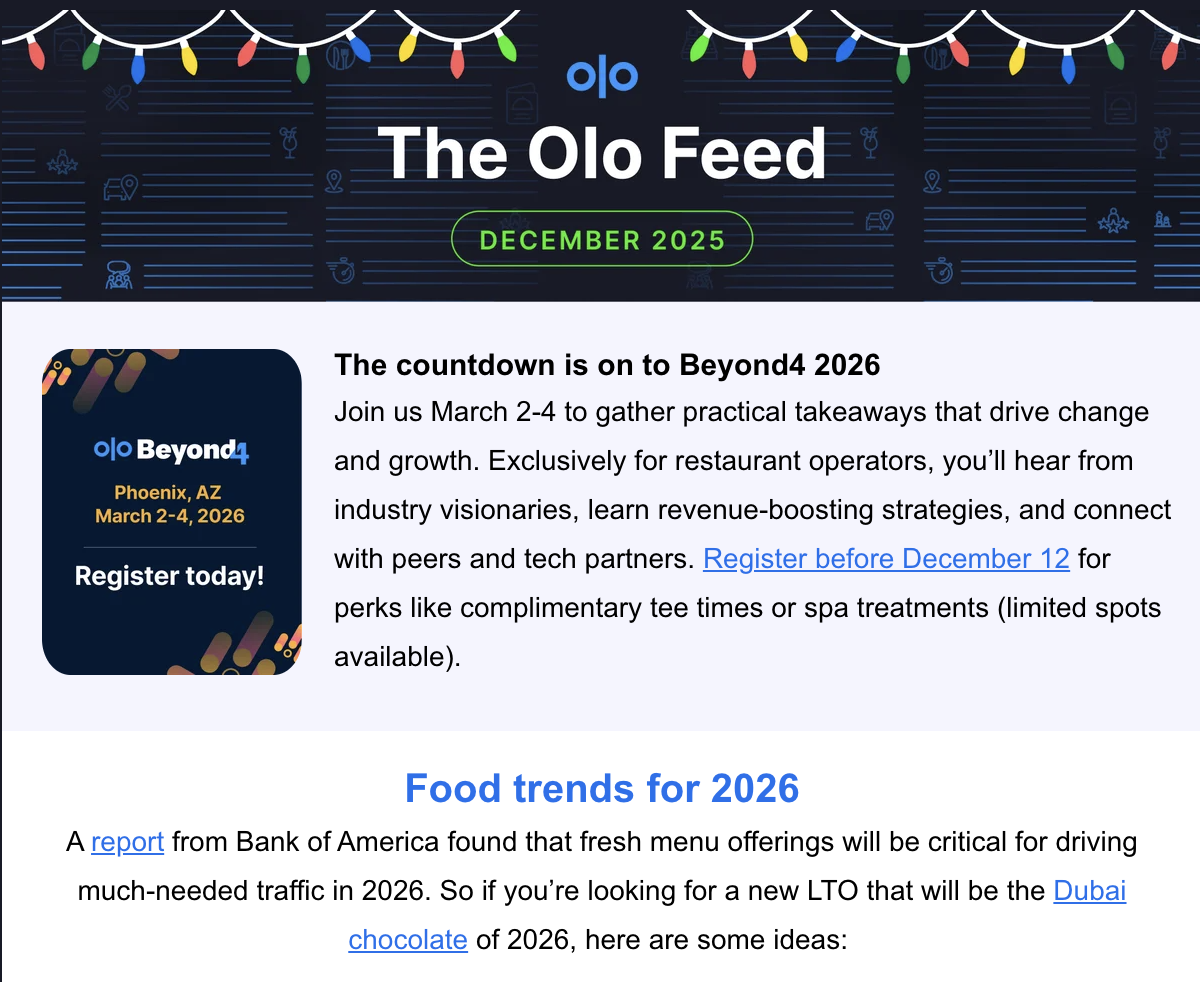 olo

The Olo Feed

DECEMBER 2025

olo Beyond4
Phoenix, AZ
March 2-4, 2026

Register today!

The countdown is on to Beyond4 2026
Join us March 2-4 to gather practical takeaways that drive change and growth. Exclusively for restaurant operators, you'll hear from industry visionaries, learn revenue-boosting strategies, and connect with peers and tech partners. Register before December 12 for perks like complimentary tee times or spa treatments (limited spots available).

Food trends for 2026
A report from Bank of America found that fresh menu offerings will be critical for driving much-needed traffic in 2026. So if you're looking for a new LTO that will be the Dubai chocolate of 2026, here are some ideas: